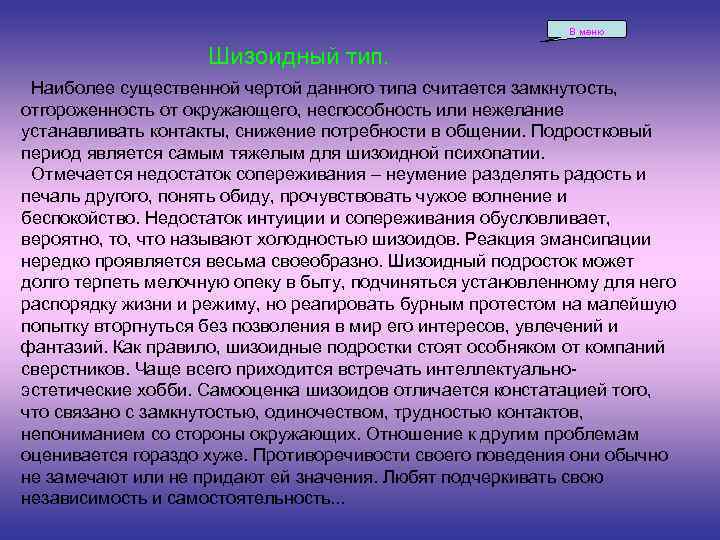 В меню

Шизоидный тип.

Наиболее существенной чертой данного типа считается замкнутость, отгороженность от окружающего, неспособность или нежелание устанавливать контакты, снижение потребности в общении. Подростковый период является самым тяжелым для шизоидной психопатии.

Отмечается недостаток сопереживания – неумение разделять радость и печаль другого, понять обиду, прочувствовать чужое волнение и беспокойство. Недостаток интуиции и сопереживания обусловливает, вероятно, то, что называют холодностью шизоидов. Реакция эмансипации нередко проявляется весьма своеобразно. Шизоидный подросток может долго терпеть мелочную опеку в быту, подчиняться установленному для него распорядку жизни и режиму, но реагировать бурным протестом на малейшую попытку вторгнуться без позволения в мир его интересов, увлечений и фантазий. Как правило, шизоидные подростки стоят особняком от компаний сверстников. Чаще всего приходится встречать интеллектуально-эстетические хобби. Самооценка шизоидов отличается констатацией того, что связано с замкнутостью, одиночеством, трудностью контактов, непониманием со стороны окружающих. Отношение к другим проблемам оценивается гораздо хуже. Противоречивости своего поведения они обычно не замечают или не придают ей значения. Любят подчеркивать свою независимость и самостоятельность...